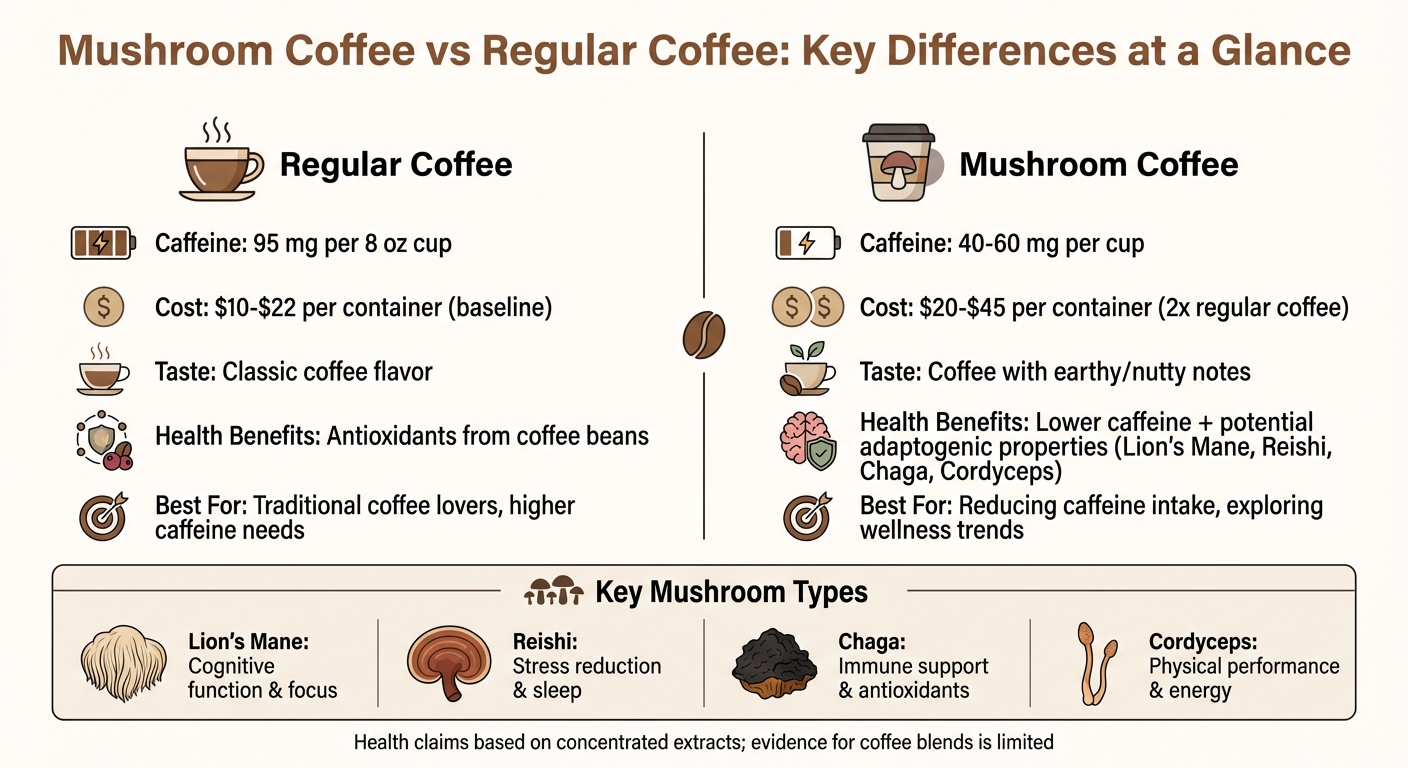 Mushroom Coffee vs Regular Coffee: Key Differences at a Glance

Regular Coffee

Caffeine: 95 mg per 8 oz cup

Cost: $10-$22 per container (baseline)

Taste: Classic coffee flavor

Health Benefits: Antioxidants from coffee beans

Best For: Traditional coffee lovers, higher caffeine needs

Mushroom Coffee

Caffeine: 40-60 mg per cup

Cost: $20-$45 per container (2x regular coffee)

Taste: Coffee with earthy/nutty notes

Health Benefits: Lower caffeine + potential adaptogenic properties (Lion's Mane, Reishi, Chaga, Cordyceps)

Best For: Reducing caffeine intake, exploring wellness trends

Key Mushroom Types

Lion's Mane: Cognitive function & focus

Reishi: Stress reduction & sleep

Chaga: Immune support & antioxidants

Cordyceps: Physical performance & energy

Health claims based on concentrated extracts; evidence for coffee blends is limited